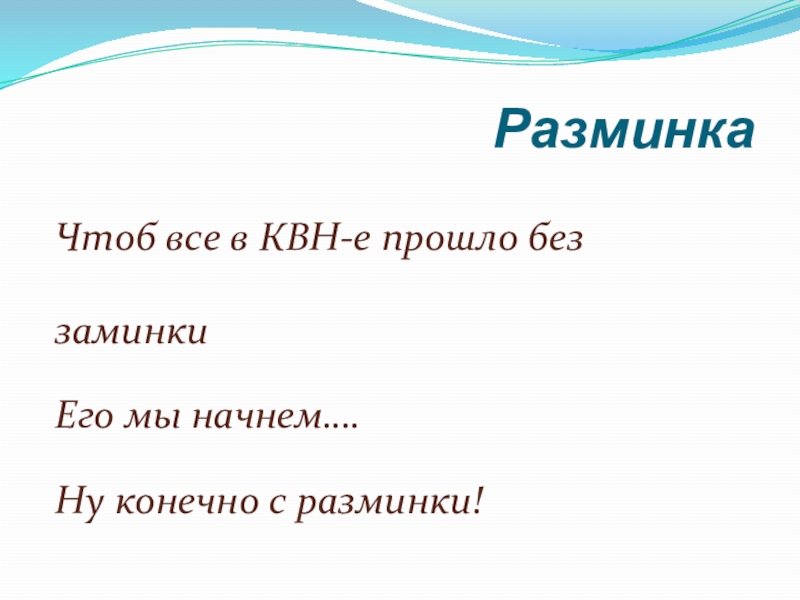 Разминка

Чтоб все в КВН-е прошло без

заминки

Его мы начнем….

Ну конечно с разминки!